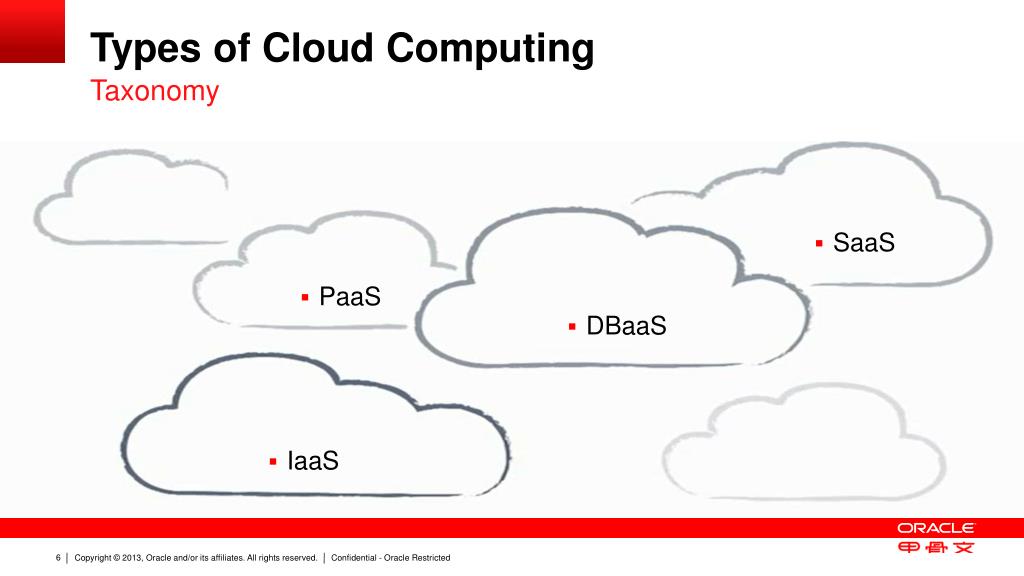 Types of Cloud Computing
Taxonomy

▪ SaaS

▪ PaaS

▪ DBaaS

▪ IaaS

ORACLE
甲骨文

6 | Copyright © 2013, Oracle and/or its affiliates. All rights reserved. | Confidential - Oracle Restricted